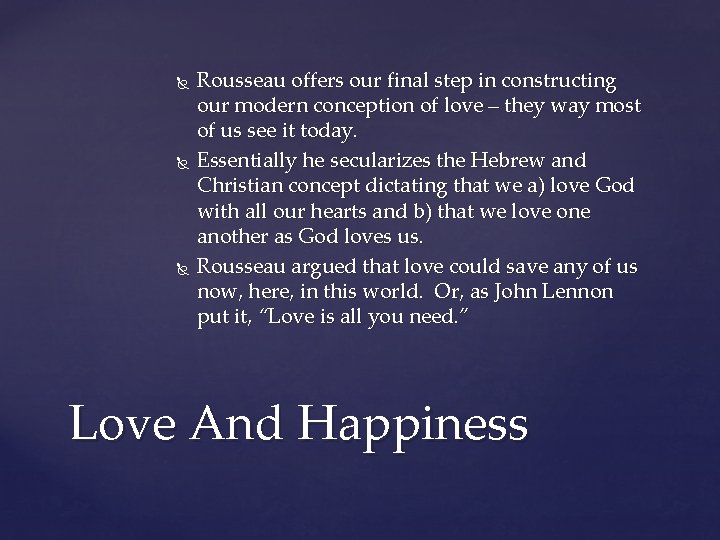 Rousseau offers our final step in constructing our modern conception of love – they way most of us see it today.

Essentially he secularizes the Hebrew and Christian concept dictating that we a) love God with all our hearts and b) that we love one another as God loves us.

Rousseau argued that love could save any of us now, here, in this world. Or, as John Lennon put it, "Love is all you need."

Love And Happiness